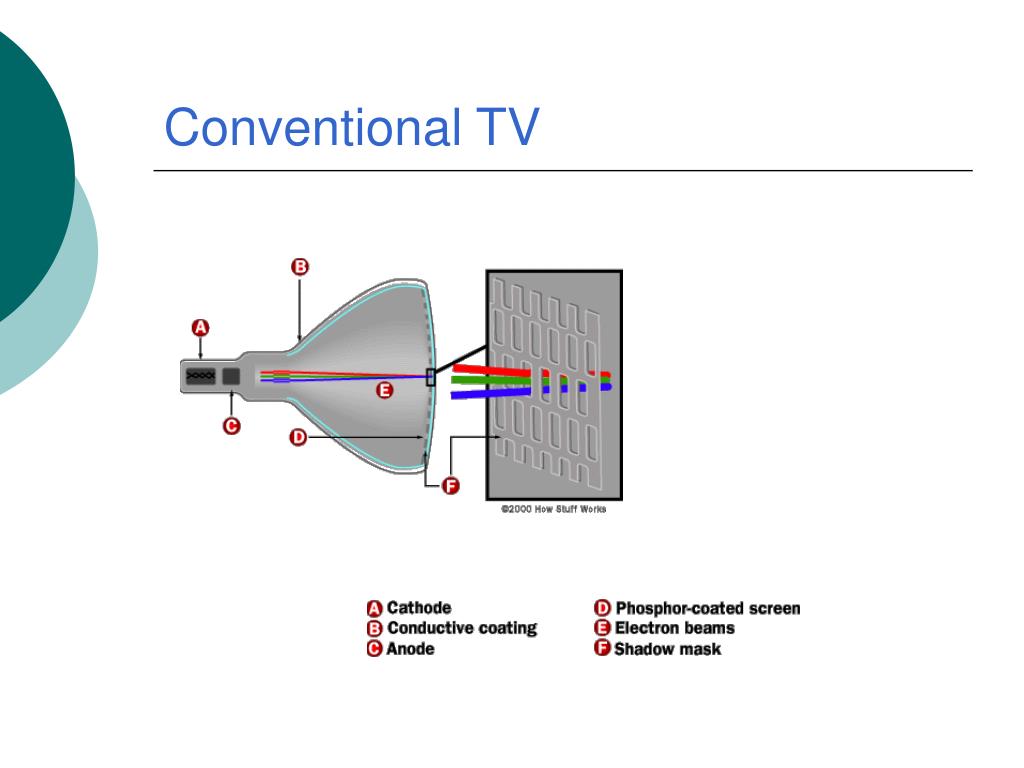 Conventional TV

B
A
E
C
D
F

©2000 How Stuff Works

A Cathode
B Conductive coating
C Anode

D Phosphor-coated screen
E Electron beams
F Shadow mask